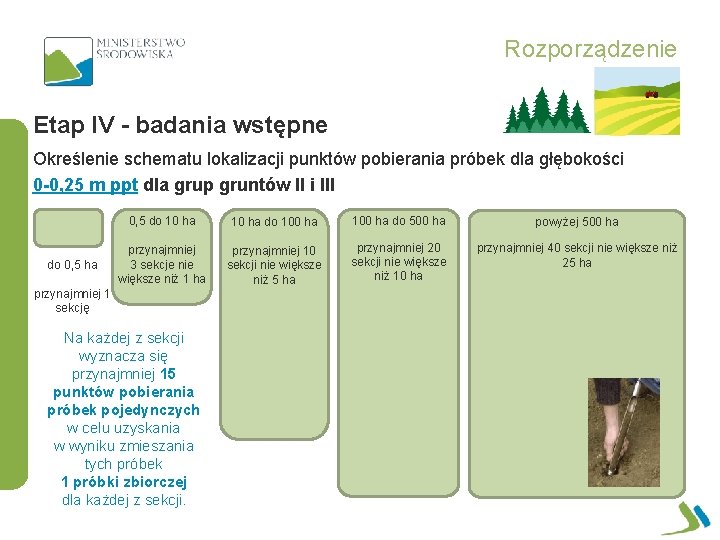 MINISTERSTWO ŚRODOWISKA

Rozporządzenie

Etap IV - badania wstępne

Określenie schematu lokalizacji punktów pobierania próbek dla głębokości 0-0,25 m ppt dla grup gruntów II i III

do 0,5 ha

przynajmniej 1 sekcję

0,5 do 10 ha

przynajmniej 3 sekcje nie większe niż 1 ha

10 ha do 100 ha

przynajmniej 10 sekcji nie większe niż 5 ha

100 ha do 500 ha

przynajmniej 20 sekcji nie większe niż 10 ha

powyżej 500 ha

przynajmniej 40 sekcji nie większe niż 25 ha

Na każdej z sekcji wyznacza się przynajmniej 15 punktów pobierania próbek pojedynczych w celu uzyskania w wyniku zmieszania tych próbek 1 próbki zbiorczej dla każdej z sekcji.